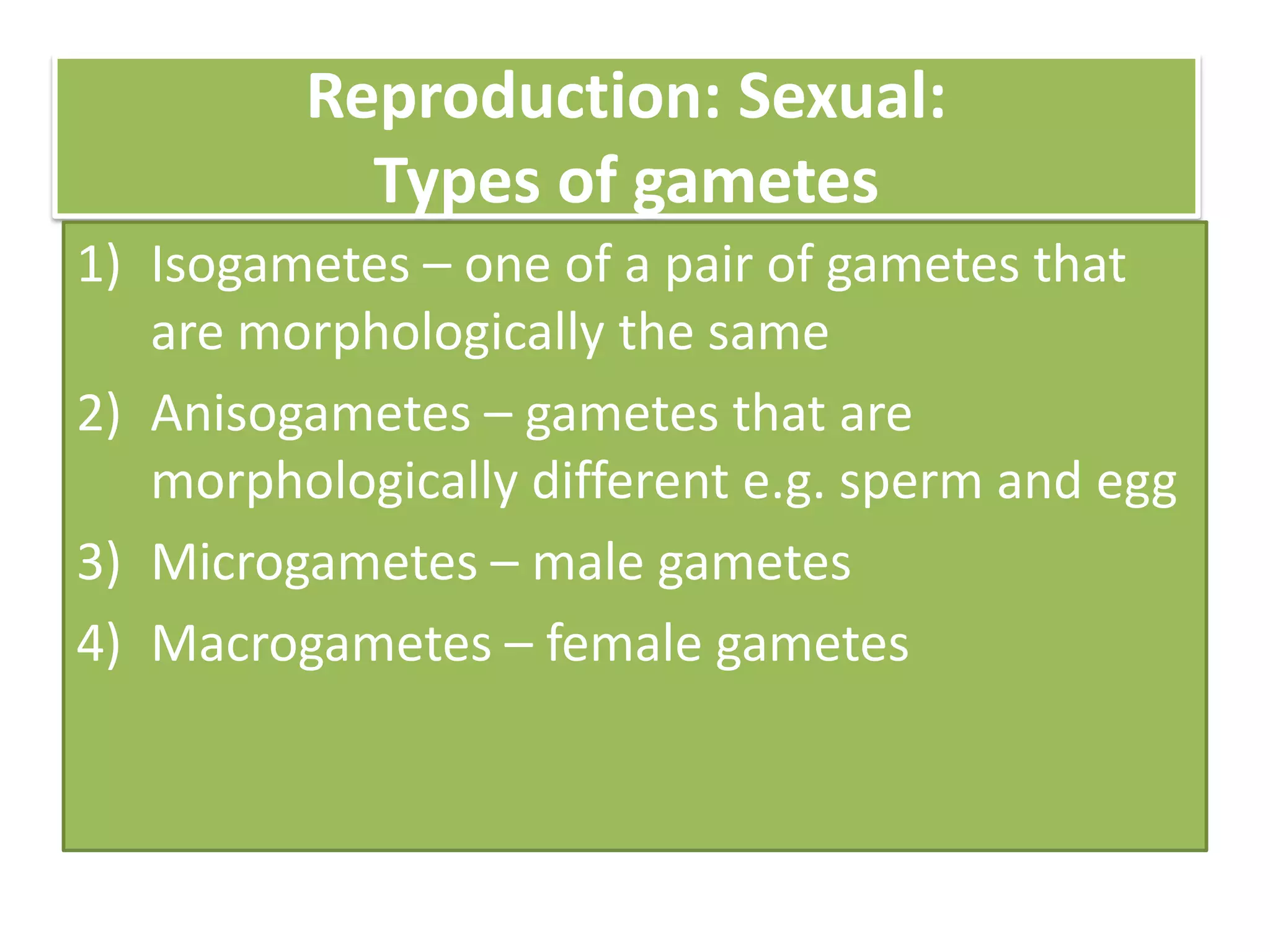 Reproduction: Sexual:
Types of gametes

1) Isogametes – one of a pair of gametes that are morphologically the same

2) Anisogametes – gametes that are morphologically different e.g. sperm and egg

3) Microgametes – male gametes

4) Macrogametes – female gametes